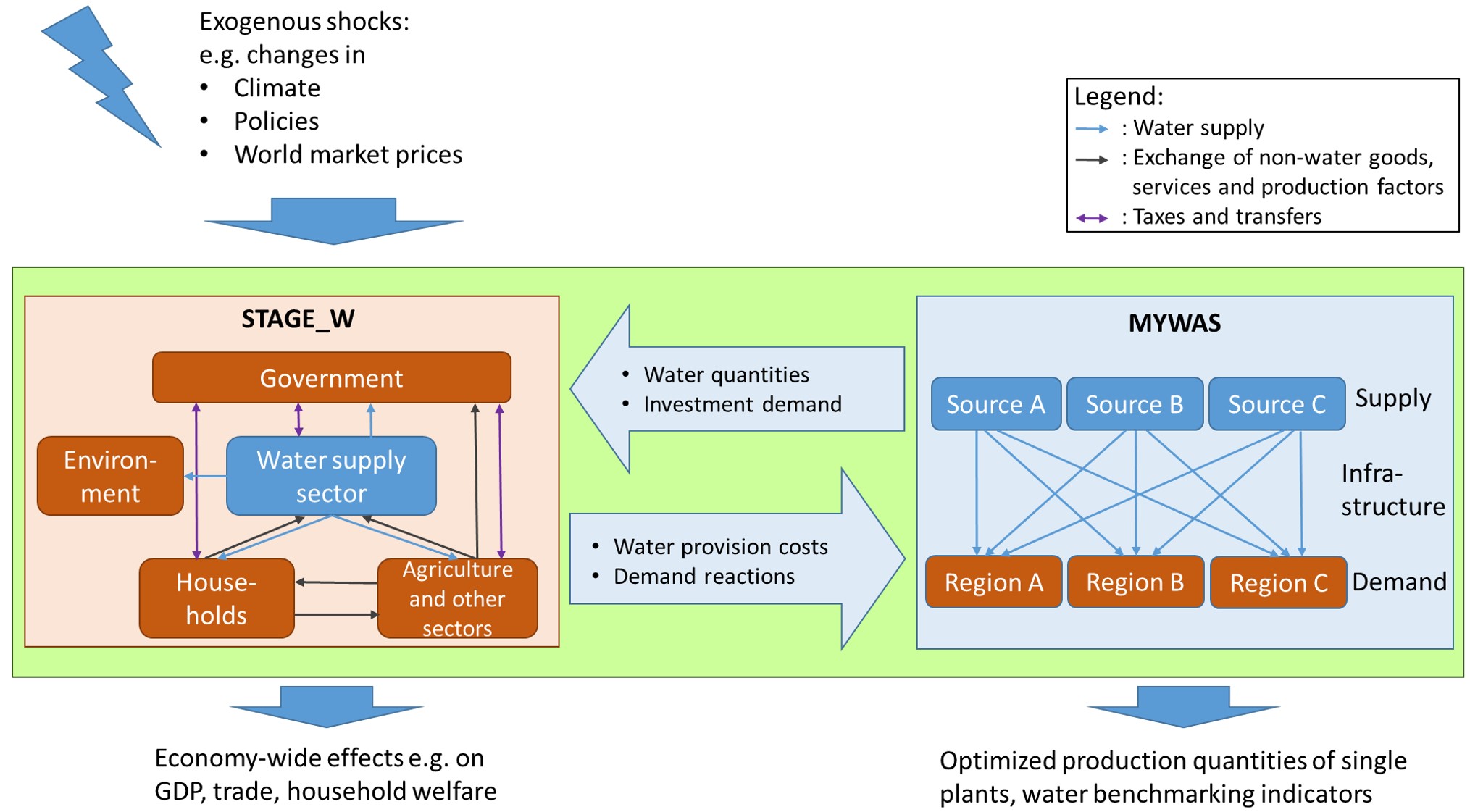 Exogenous shocks:
e.g. changes in
• Climate
• Policies
• World market prices

Legend:
: Water supply
: Exchange of non-water goods, services and production factors
: Taxes and transfers

STAGE_W

Government

Environment

Water supply sector

Households

Agriculture and other sectors

• Water quantities
• Investment demand

• Water provision costs
• Demand reactions

MYWAS

Source A
Source B
Source C
Supply

Infrastructure

Region A
Region B
Region C
Demand

Economy-wide effects e.g. on GDP, trade, household welfare

Optimized production quantities of single plants, water benchmarking indicators